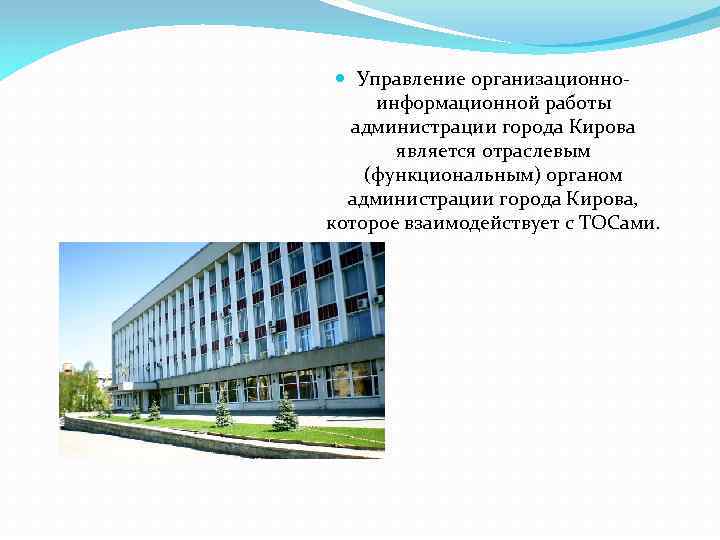 Управление организационно-информационной работы администрации города Кирова является отраслевым (функциональным) органом администрации города Кирова, которое взаимодействует с ТОСами.